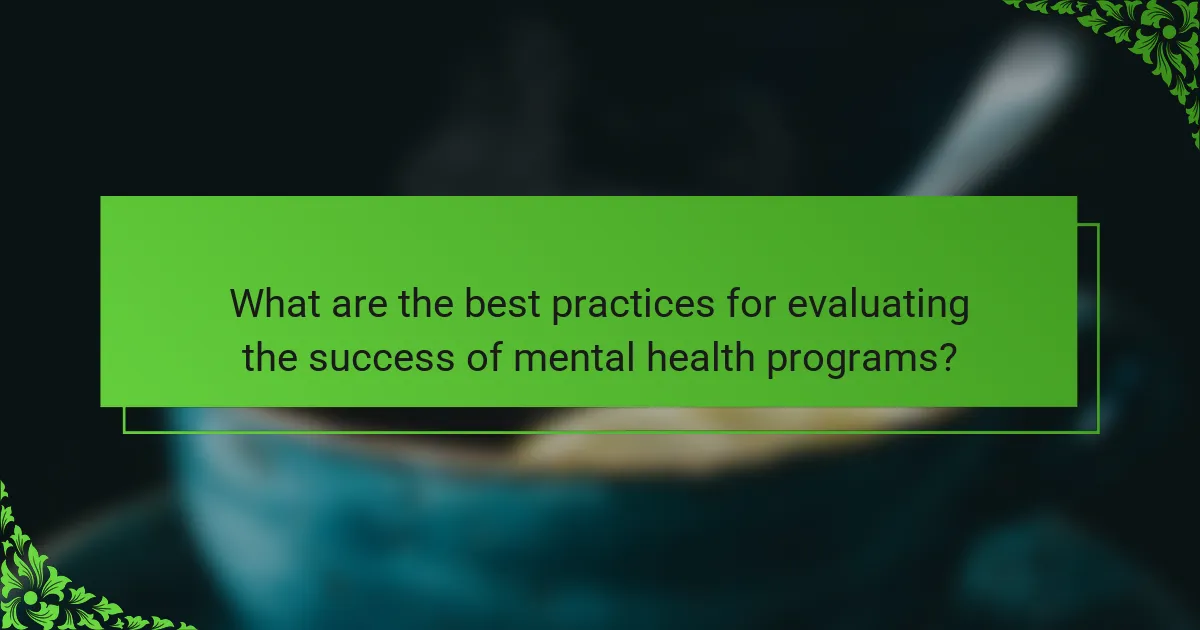 What are the best practices for evaluating the success of mental health programs?